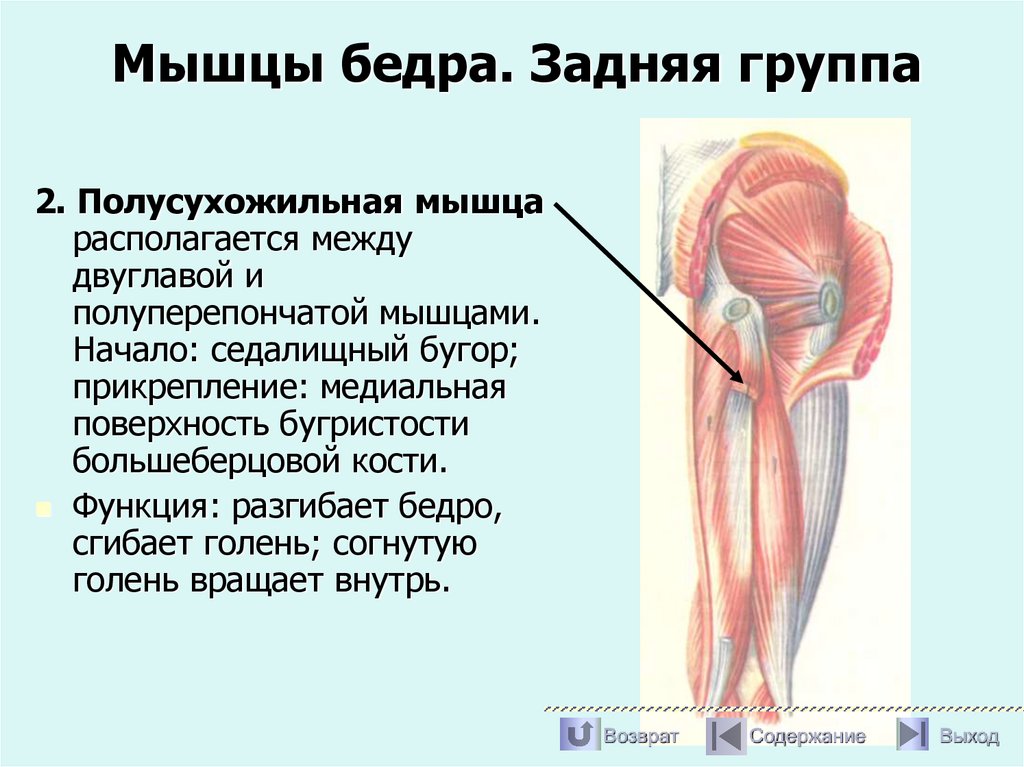 Мышцы бедра. Задняя группа

2. Полусухожильная мышца располагается между двуглавой и полуперепончатой мышцами. Начало: седалищный бугор; прикрепление: медиальная поверхность бугристости большеберцовой кости.

Функция: разгибает бедро, сгибает голень; согнутую голень вращает внутрь.

Возврат Содержание Выход